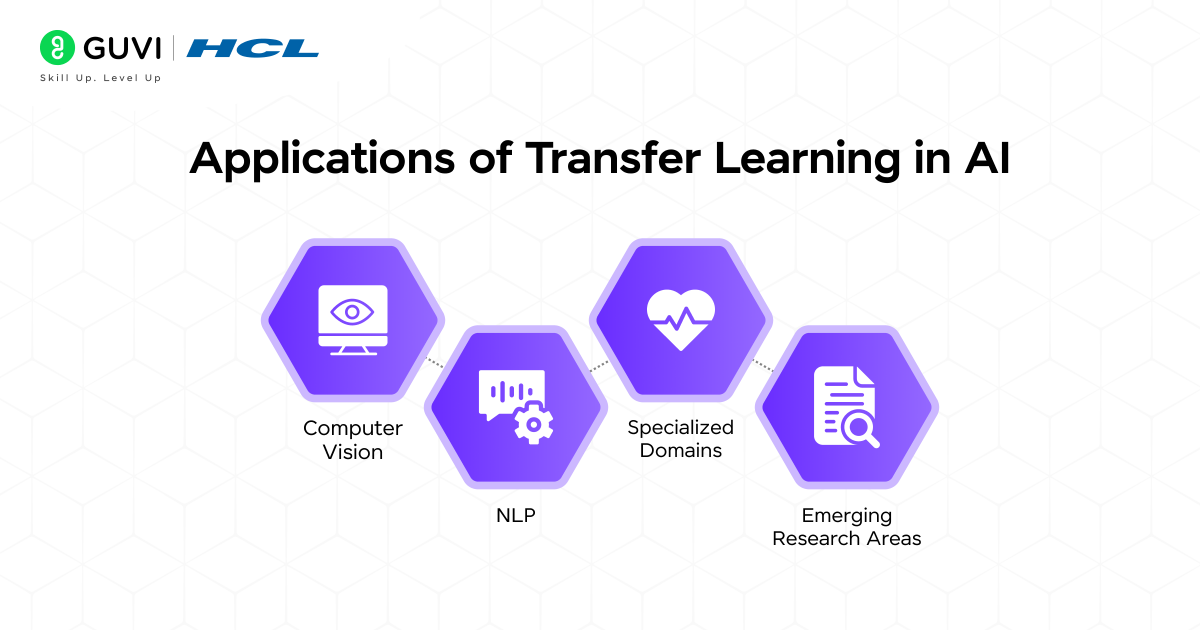 GUVI | HCL
Skill Up. Level Up

Applications of Transfer Learning in AI

Computer Vision

NLP

Specialized Domains

Emerging Research Areas